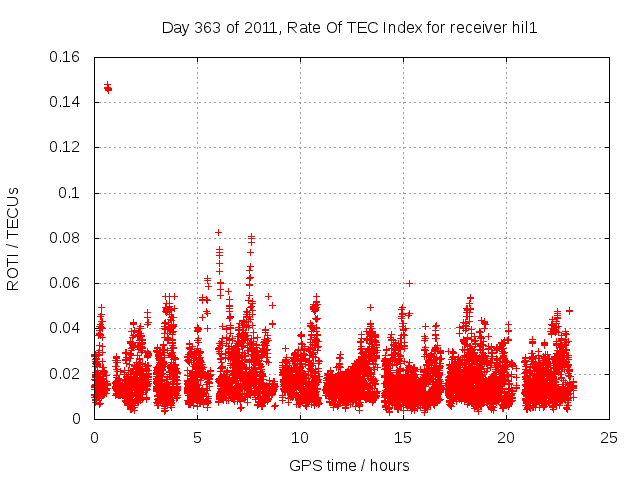 Day 363 of 2011, Rate Of TEC Index for receiver hil1

ROTI / TECUs

0.16
0.14
0.12
0.1
0.08
0.06
0.04
0.02
0

0
5
10
15
20
25

GPS time / hours